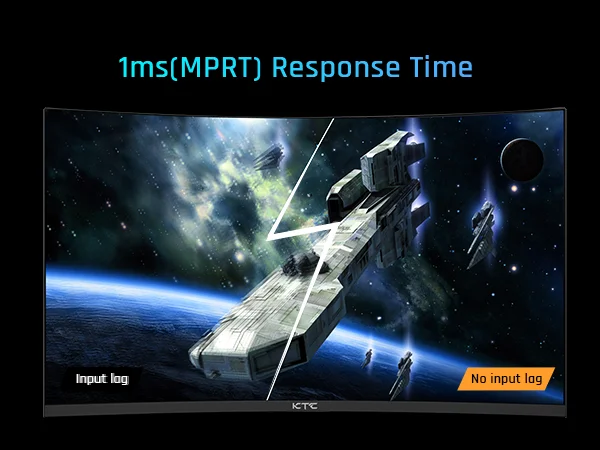 1ms(MPRT) Response Time

Input lag

No input lag

KTC